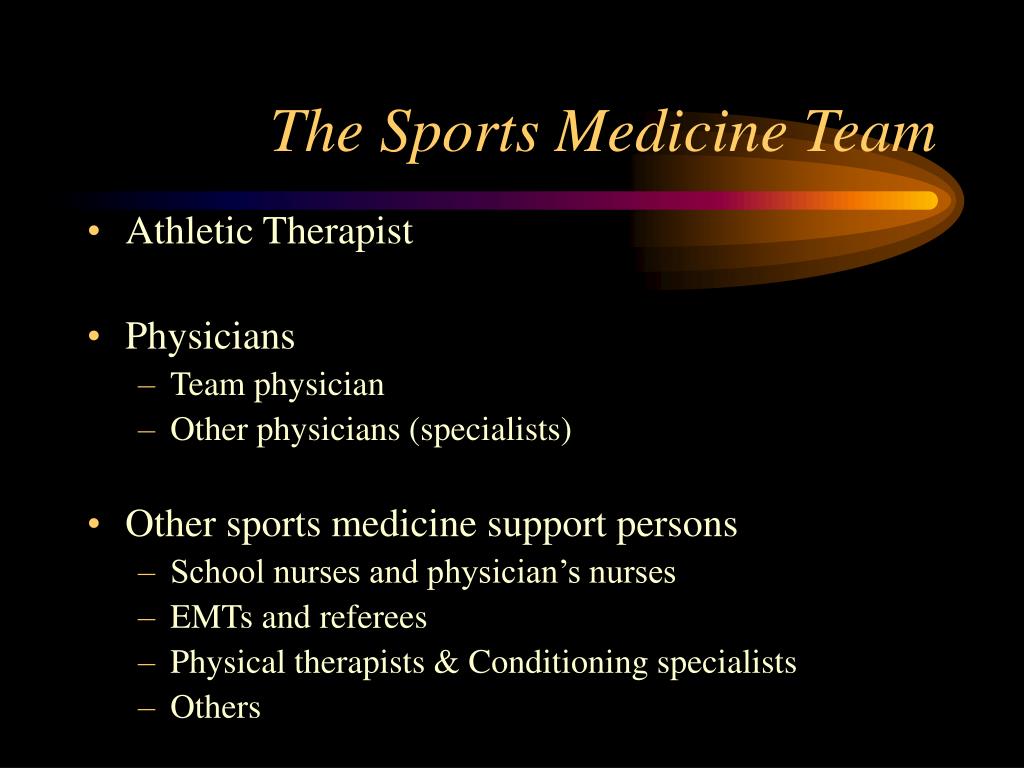 The Sports Medicine Team

• Athletic Therapist

• Physicians
  – Team physician
  – Other physicians (specialists)

• Other sports medicine support persons
  – School nurses and physician’s nurses
  – EMTs and referees
  – Physical therapists & Conditioning specialists
  – Others